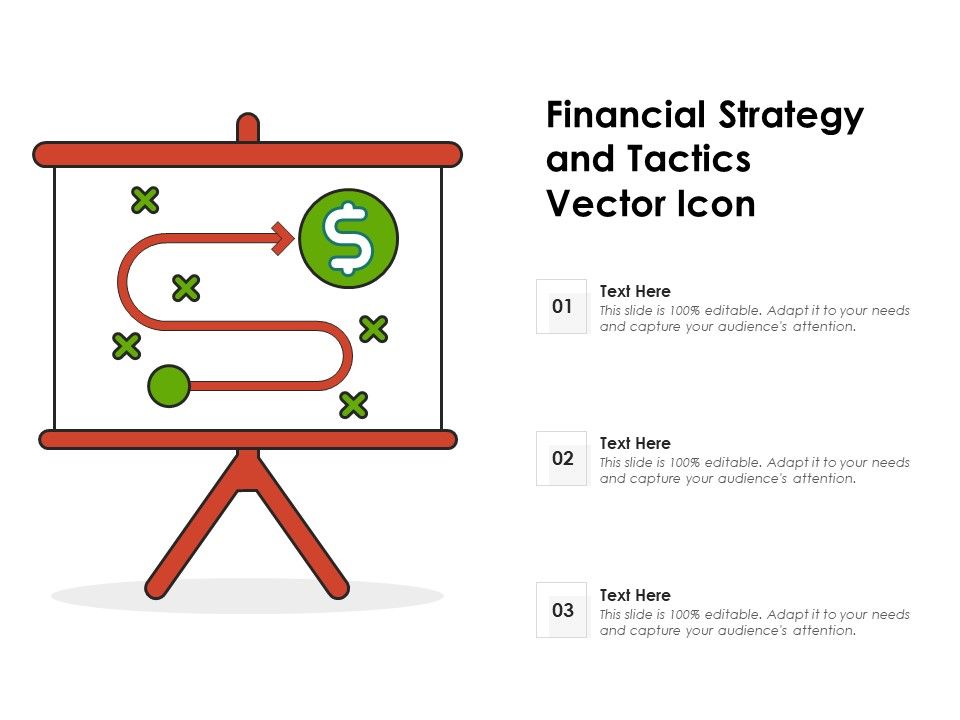 $

Financial Strategy and Tactics Vector Icon

01

Text Here

This slide is 100% editable. Adapt it to your needs and capture your audience's attention.

02

Text Here

This slide is 100% editable. Adapt it to your needs and capture your audience's attention.

03

Text Here

This slide is 100% editable. Adapt it to your needs and capture your audience's attention.